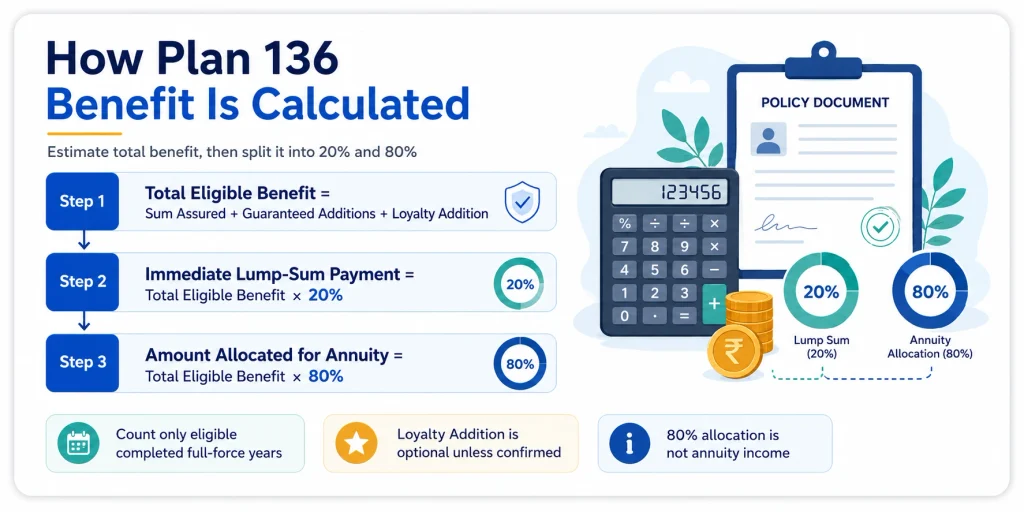 How Plan 136
Benefit Is Calculated

Estimate total benefit, then split it into 20% and 80%

Step 1
Total Eligible Benefit =
Sum Assured + Guaranteed Additions + Loyalty Addition

Step 2
Immediate Lump-Sum Payment =
Total Eligible Benefit × 20%

20%

Step 3
Amount Allocated for Annuity =
Total Eligible Benefit × 80%

80%

Count only eligible completed full-force years

Loyalty Addition is optional unless confirmed

80% allocation is not annuity income

POLICY DOCUMENT

123456

%
÷
÷
×
7
8
9
×
4
5
6
−
1
2
3
+
0
·
=

₹

20%
Lump Sum (20%)

80%
Annuity Allocation (80%)